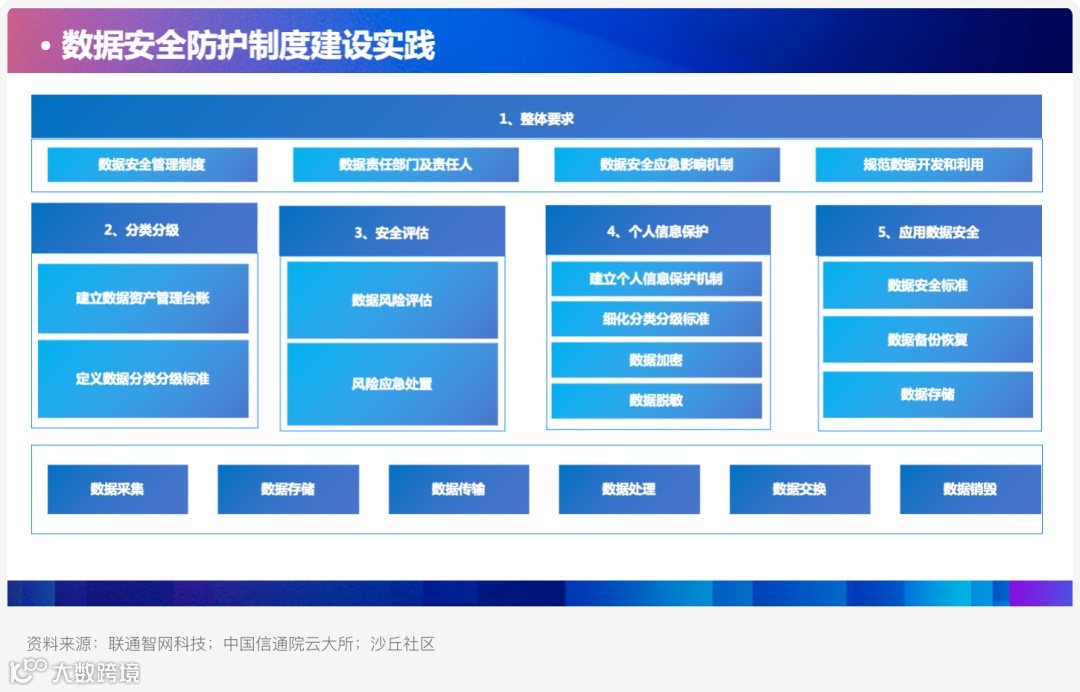 • 数据安全防护制度建设实践

1、整体要求

数据安全管理制度

数据责任部门及责任人

数据安全应急影响机制

规范数据开发和利用

2、分类分级

建立数据资产管理台账

定义数据分类分级标准

3、安全评估

数据风险评估

风险应急处置

4、个人信息保护

建立个人信息保护机制

细化分类分级标准

数据加密

数据脱敏

5、应用数据安全

数据安全标准

数据备份恢复

数据存储

数据采集

数据存储

数据传输

数据处理

数据交换

数据销毁

资料来源：联通智网科技；中国信通院云大所；沙丘社区

大数跨境